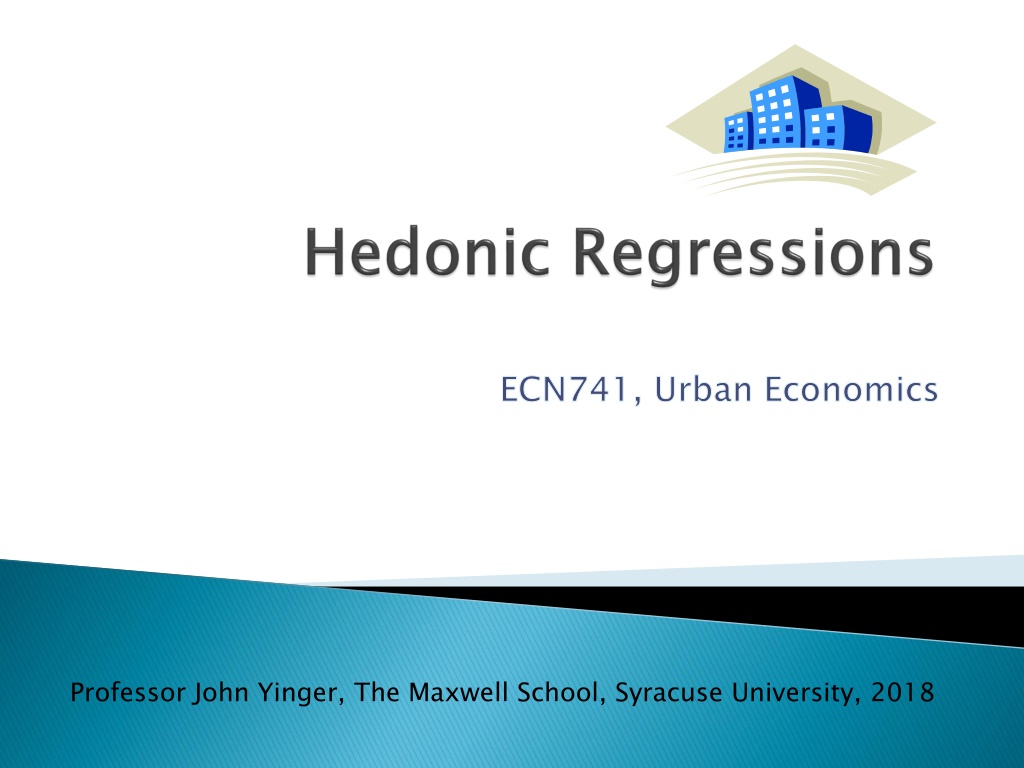 Hedonic Regressions

ECN741, Urban Economics

Professor John Yinger, The Maxwell School, Syracuse University, 2018